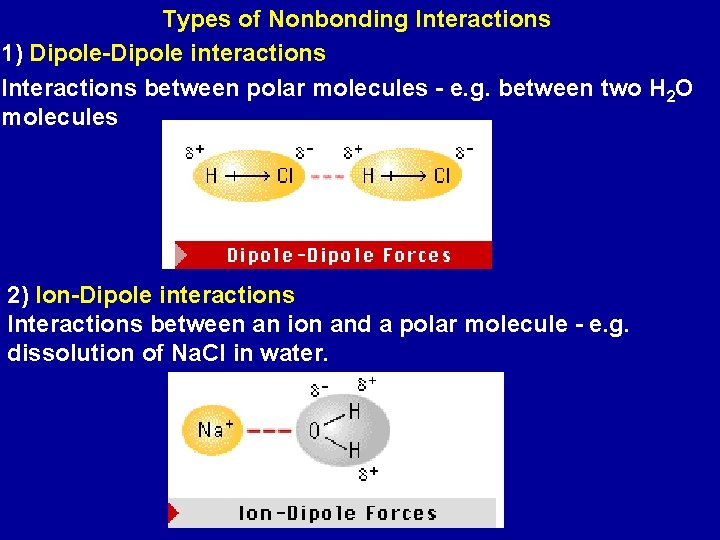 Types of Nonbonding Interactions

1) Dipole-Dipole interactions

Interactions between polar molecules - e.g. between two $H_2O$ molecules

$\delta^+$ $\delta^-$ $\delta^+$ $\delta^-$
H ⟶ Cl --- H ⟶ Cl

Dipole-Dipole Forces

2) Ion-Dipole interactions

Interactions between an ion and a polar molecule - e.g. dissolution of NaCl in water.

$\delta^-$ $\delta^+$
$Na^+$ --- O H H
$\delta^+$

Ion-Dipole Forces